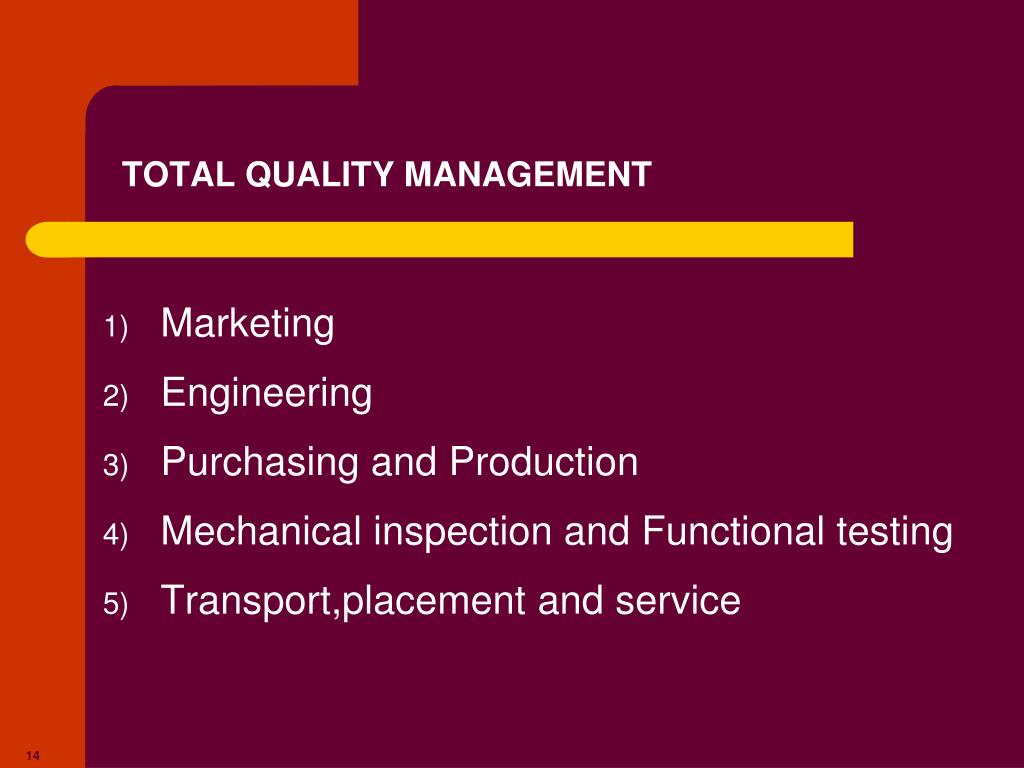 TOTAL QUALITY MANAGEMENT

1) Marketing
2) Engineering
3) Purchasing and Production
4) Mechanical inspection and Functional testing
5) Transport,placement and service

14